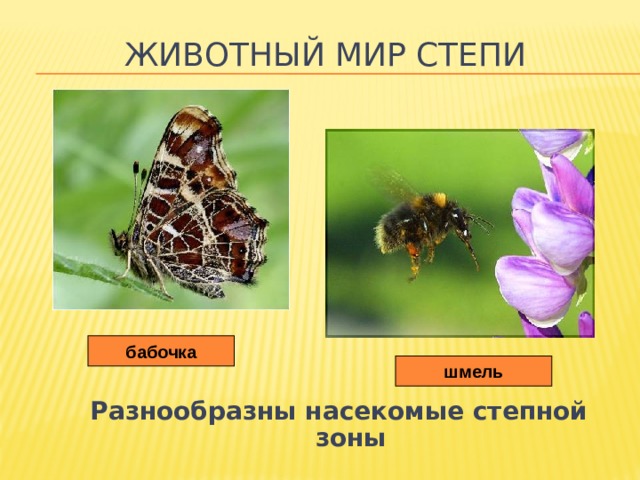 ЖИВОТНЫЙ МИР СТЕПИ

бабочка

шмель

Разнообразны насекомые степной зоны